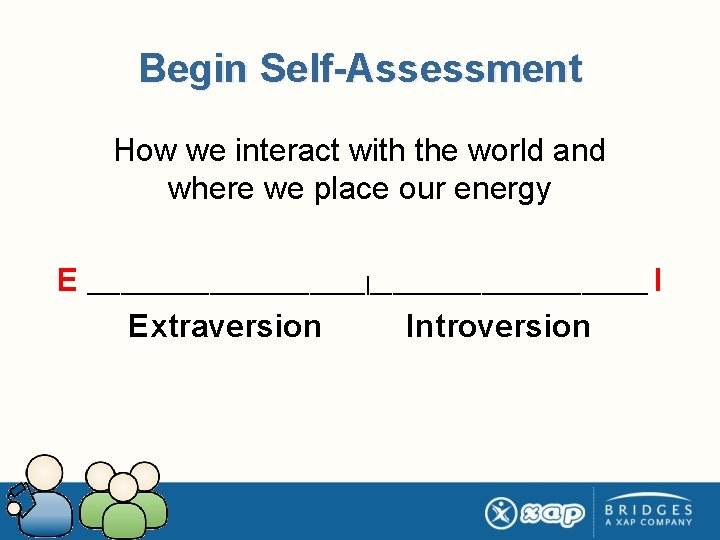 Begin Self-Assessment

How we interact with the world and where we place our energy

E ________________|________________ I

Extraversion Introversion

xap

BRIDGES
A XAP COMPANY